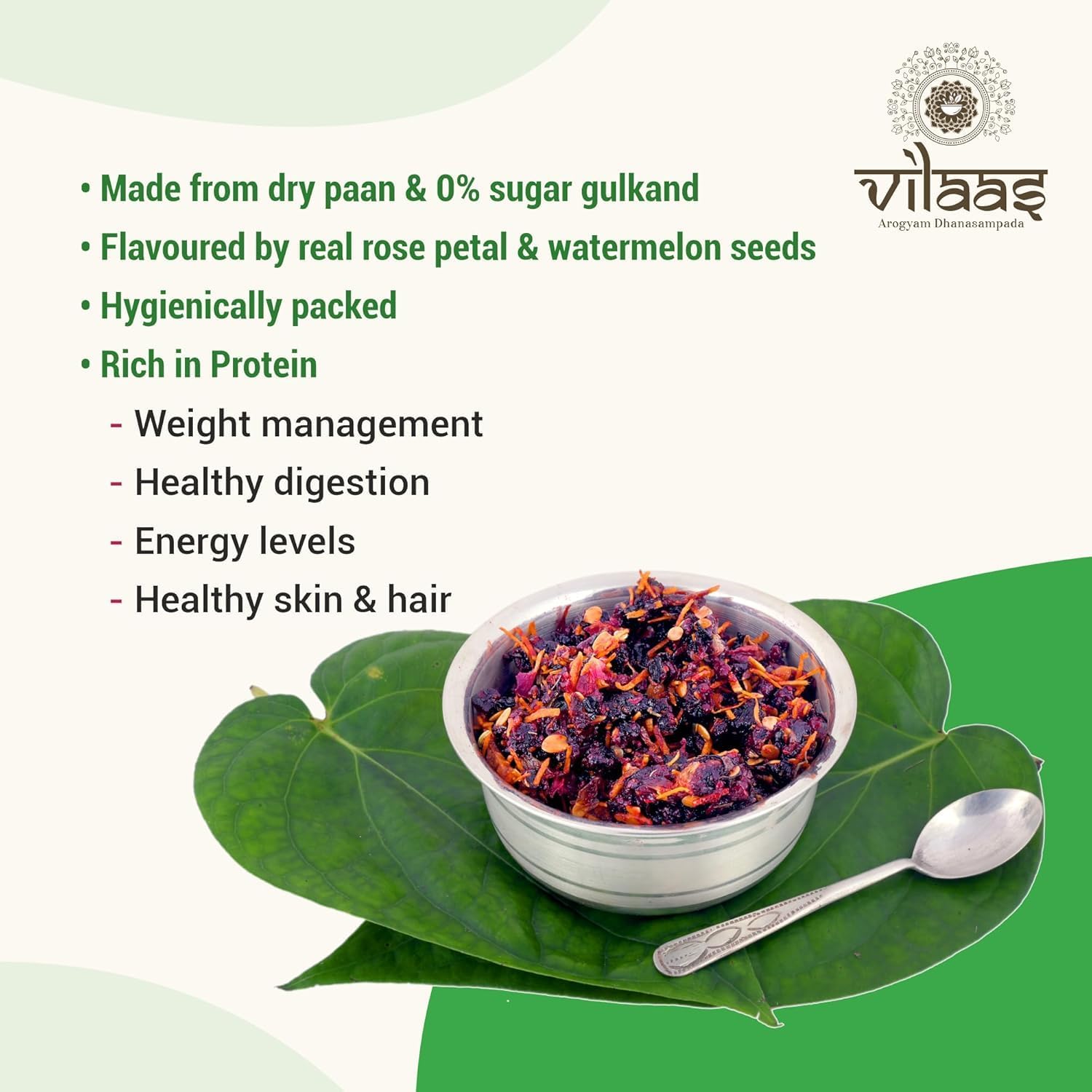 vilaas
Arogyam Dhanasampada

• Made from dry paan & 0% sugar gulkand
• Flavoured by real rose petal & watermelon seeds
• Hygienically packed
• Rich in Protein
- Weight management
- Healthy digestion
- Energy levels
- Healthy skin & hair